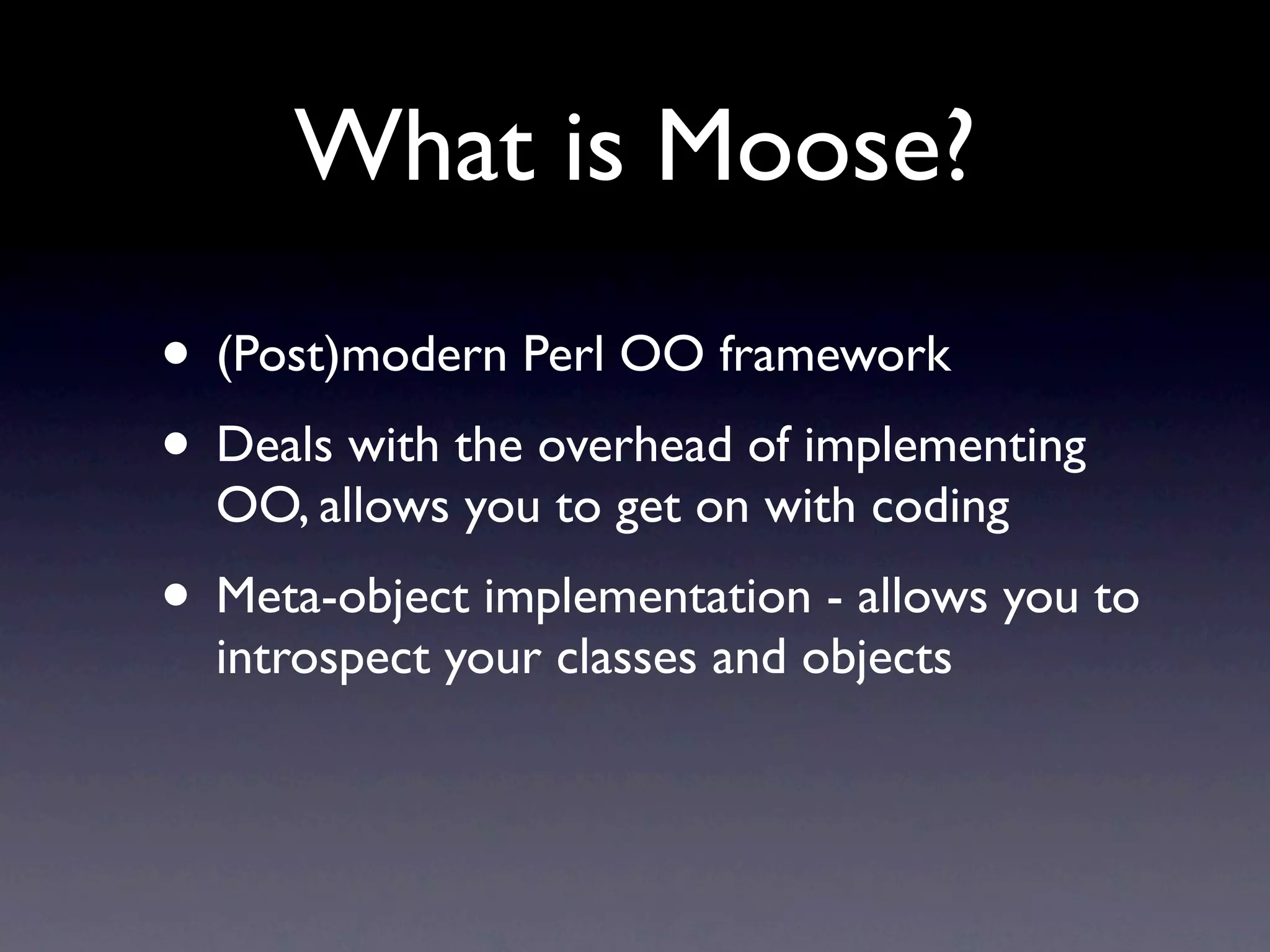 What is Moose?

• (Post)modern Perl OO framework

• Deals with the overhead of implementing OO, allows you to get on with coding

• Meta-object implementation - allows you to introspect your classes and objects